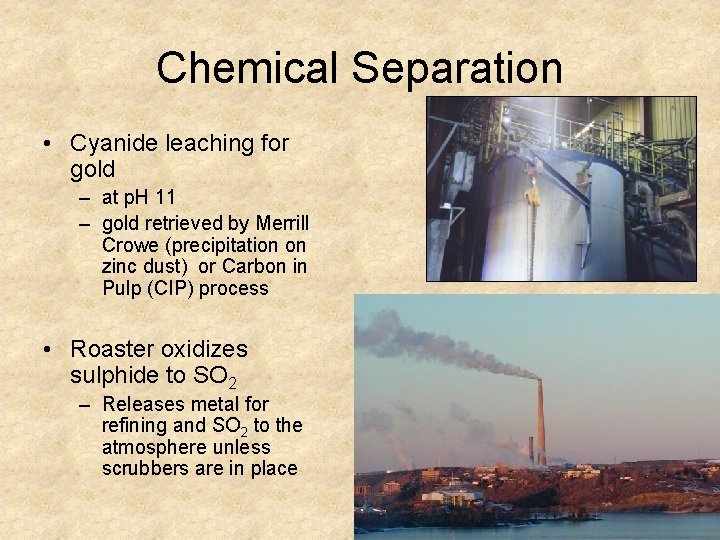 Chemical Separation

• Cyanide leaching for gold
– at pH 11
– gold retrieved by Merrill Crowe (precipitation on zinc dust) or Carbon in Pulp (CIP) process

• Roaster oxidizes sulphide to $SO_2$
– Releases metal for refining and $SO_2$ to the atmosphere unless scrubbers are in place